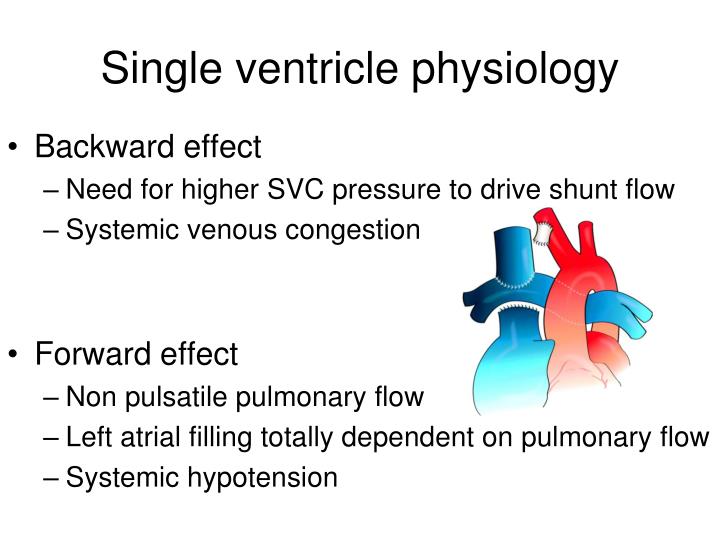 Single ventricle physiology

• Backward effect
– Need for higher SVC pressure to drive shunt flow
– Systemic venous congestion

• Forward effect
– Non pulsatile pulmonary flow
– Left atrial filling totally dependent on pulmonary flow
– Systemic hypotension